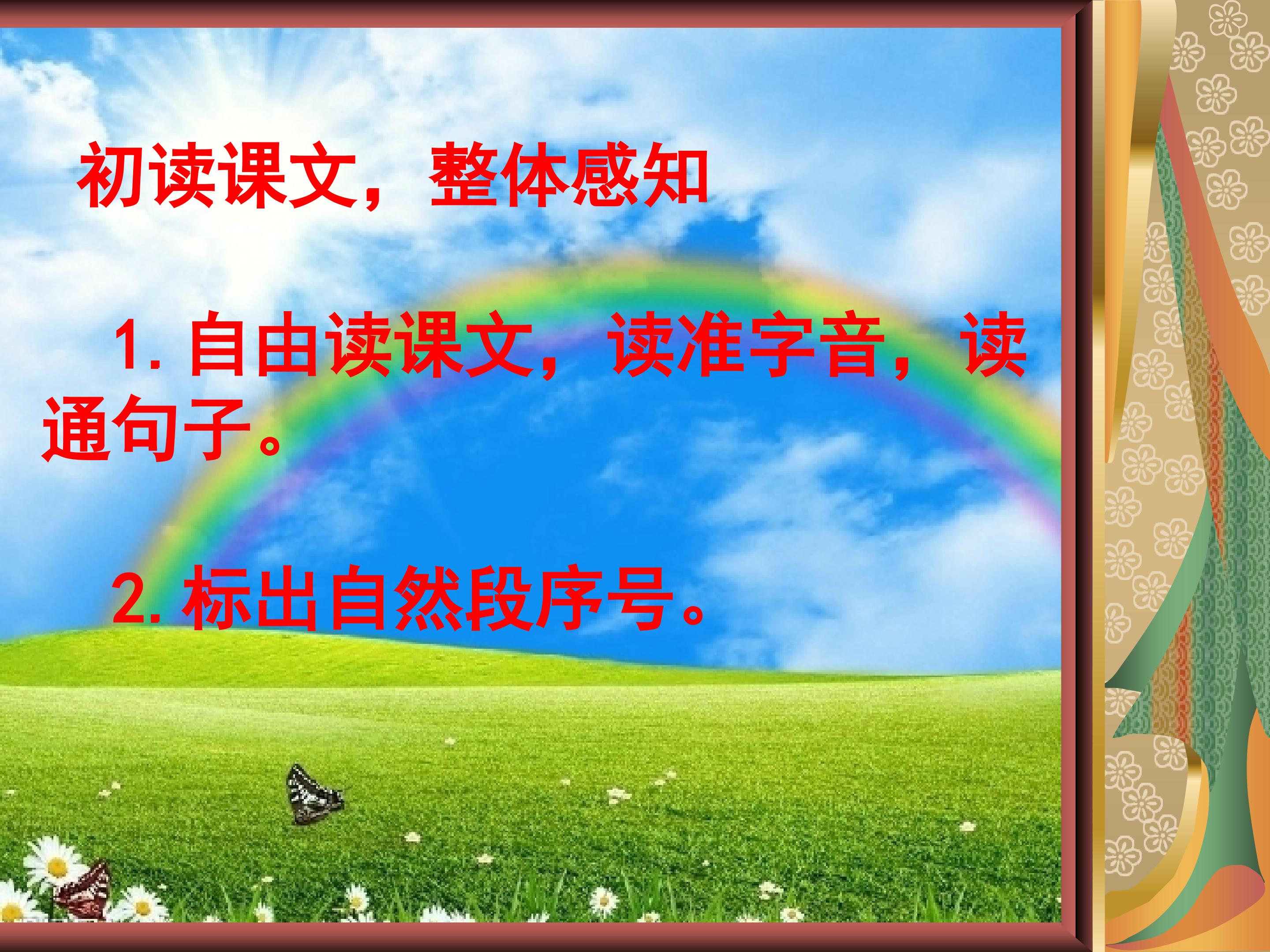 初读课文，整体感知

1. 自由读课文，读准字音，读通句子。

2. 标出自然段序号。